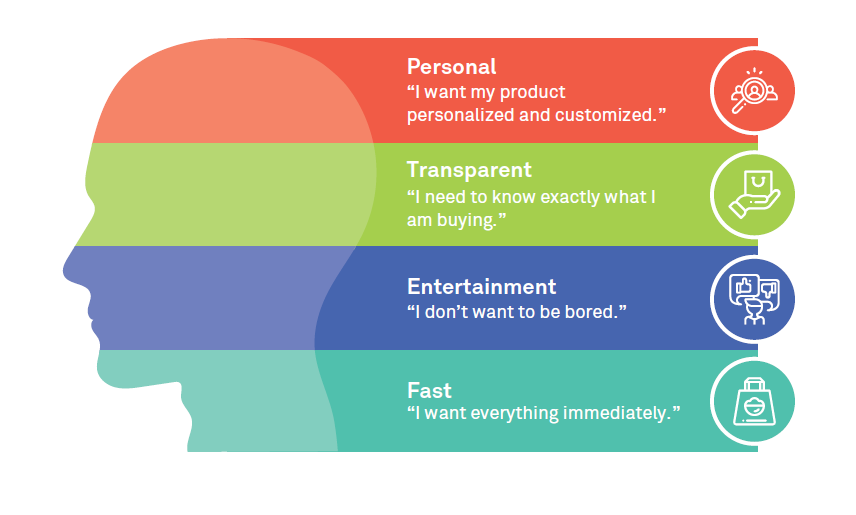 Personal
“I want my product personalized and customized.”

Transparent
“I need to know exactly what I am buying.”

Entertainment
“I don’t want to be bored.”

Fast
“I want everything immediately.”